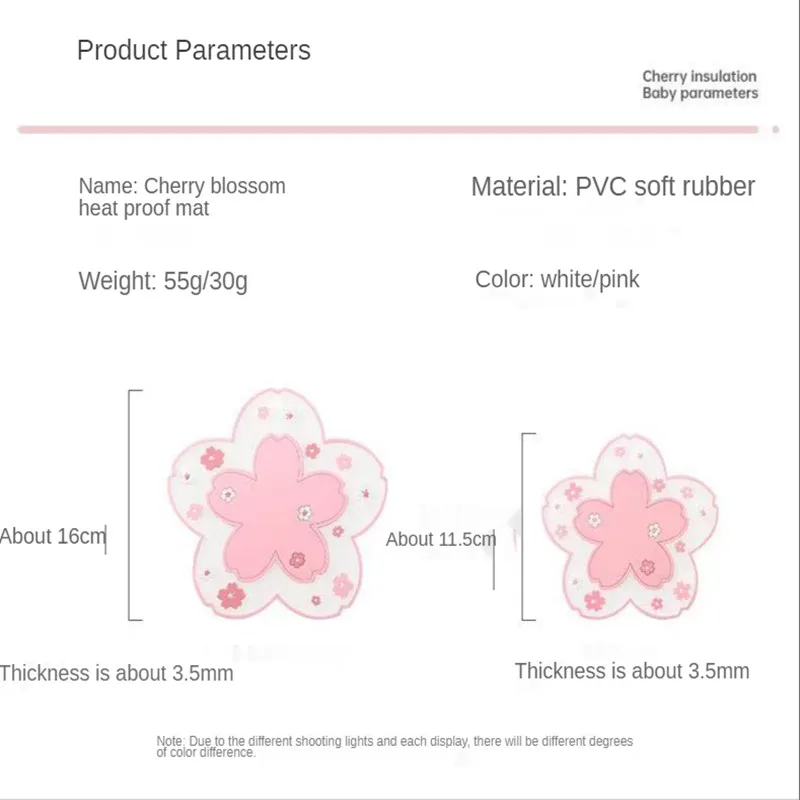 Product Parameters

Cherry insulation
Baby parameters

Name: Cherry blossom heat proof mat

Material: PVC soft rubber

Weight: 55g/30g

Color: white/pink

About 16cm

About 11.5cm

Thickness is about 3.5mm

Thickness is about 3.5mm

Note: Due to the different shooting lights and each display, there will be different degrees of color difference.